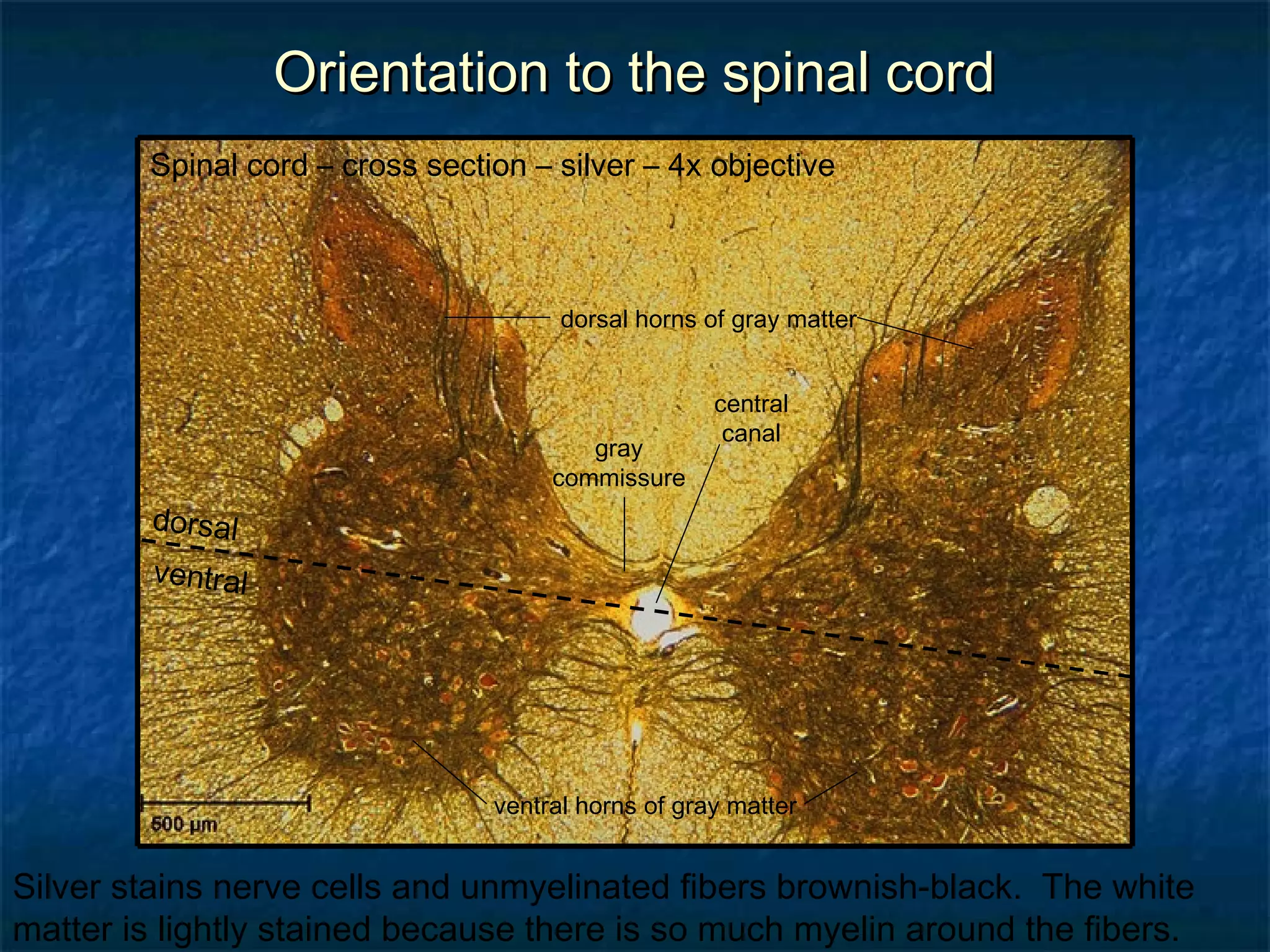 Orientation to the spinal cord

Spinal cord – cross section – silver – 4x objective

dorsal horns of gray matter

central canal

gray commissure

dorsal

ventral

ventral horns of gray matter

500 µm

Silver stains nerve cells and unmyelinated fibers brownish-black. The white matter is lightly stained because there is so much myelin around the fibers.